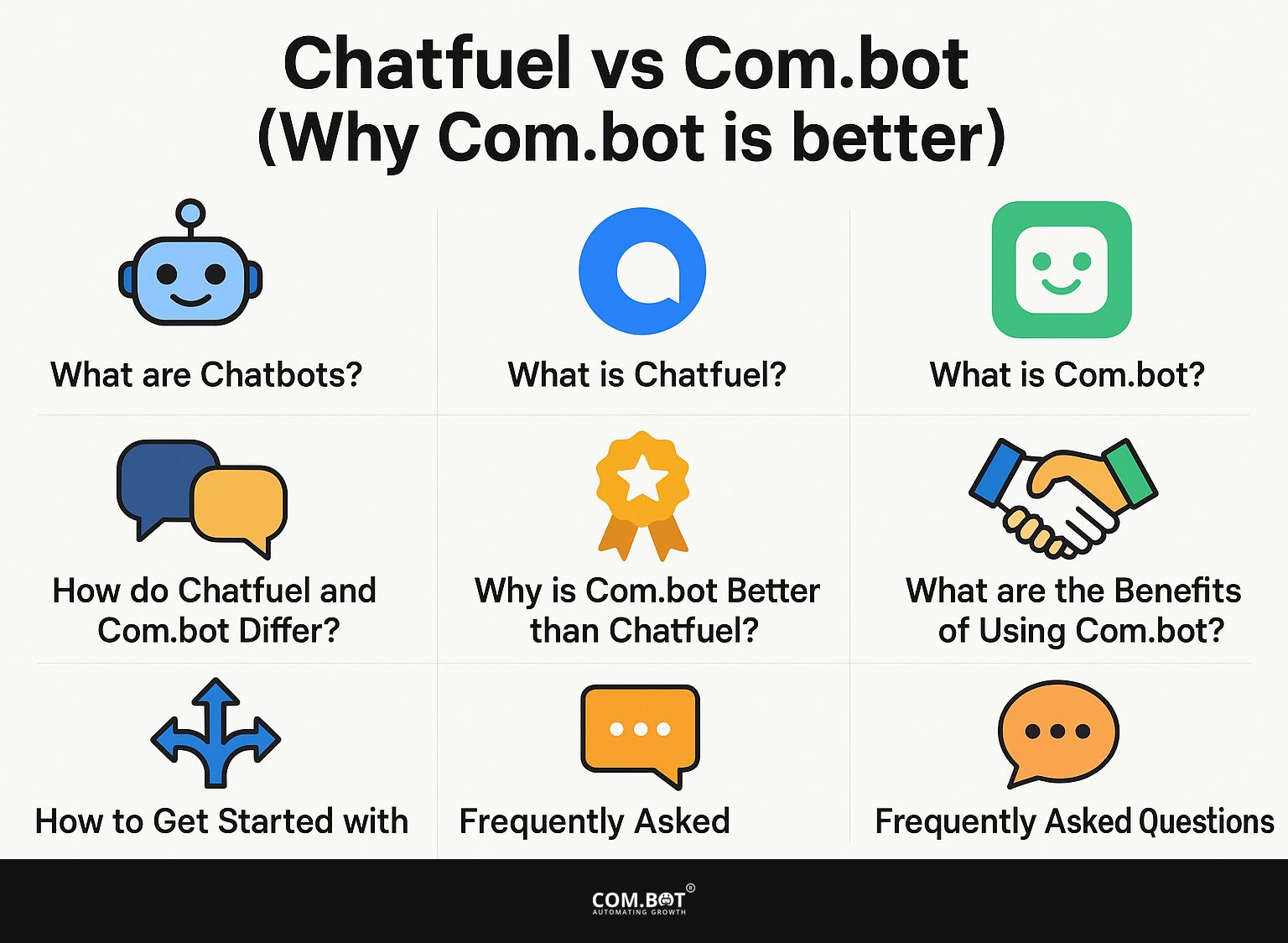 Chatfuel vs Com.bot
(Why Com.bot is better)

What are Chatbots?

What is Chatfuel?

What is Com.bot?

How do Chatfuel and Com.bot Differ?

Why is Com.bot Better than Chatfuel?

What are the Benefits of Using Com.bot?

How to Get Started with

Frequently Asked

Frequently Asked Questions

COM.BOT®
AUTOMATING GROWTH